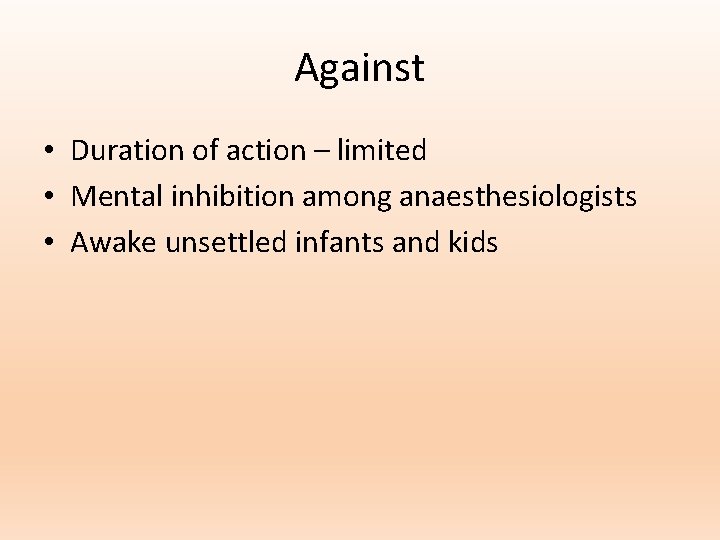 Against

• Duration of action – limited
• Mental inhibition among anaesthesiologists
• Awake unsettled infants and kids